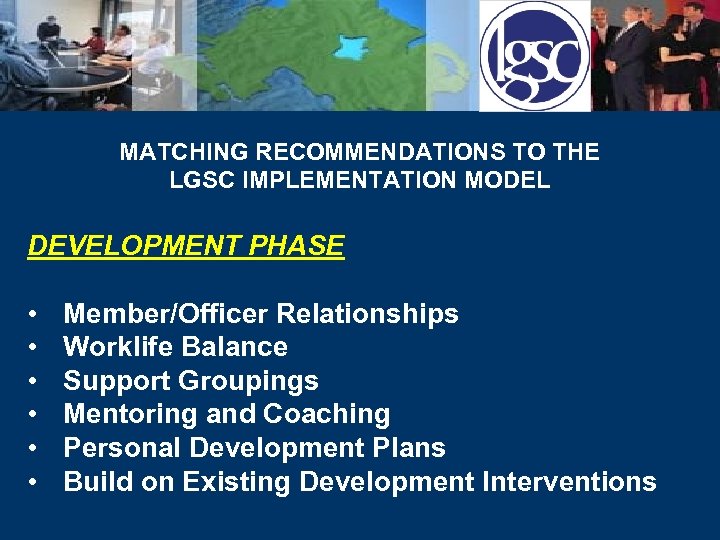 lgsc

MATCHING RECOMMENDATIONS TO THE LGSC IMPLEMENTATION MODEL

DEVELOPMENT PHASE

• Member/Officer Relationships
• Worklife Balance
• Support Groupings
• Mentoring and Coaching
• Personal Development Plans
• Build on Existing Development Interventions